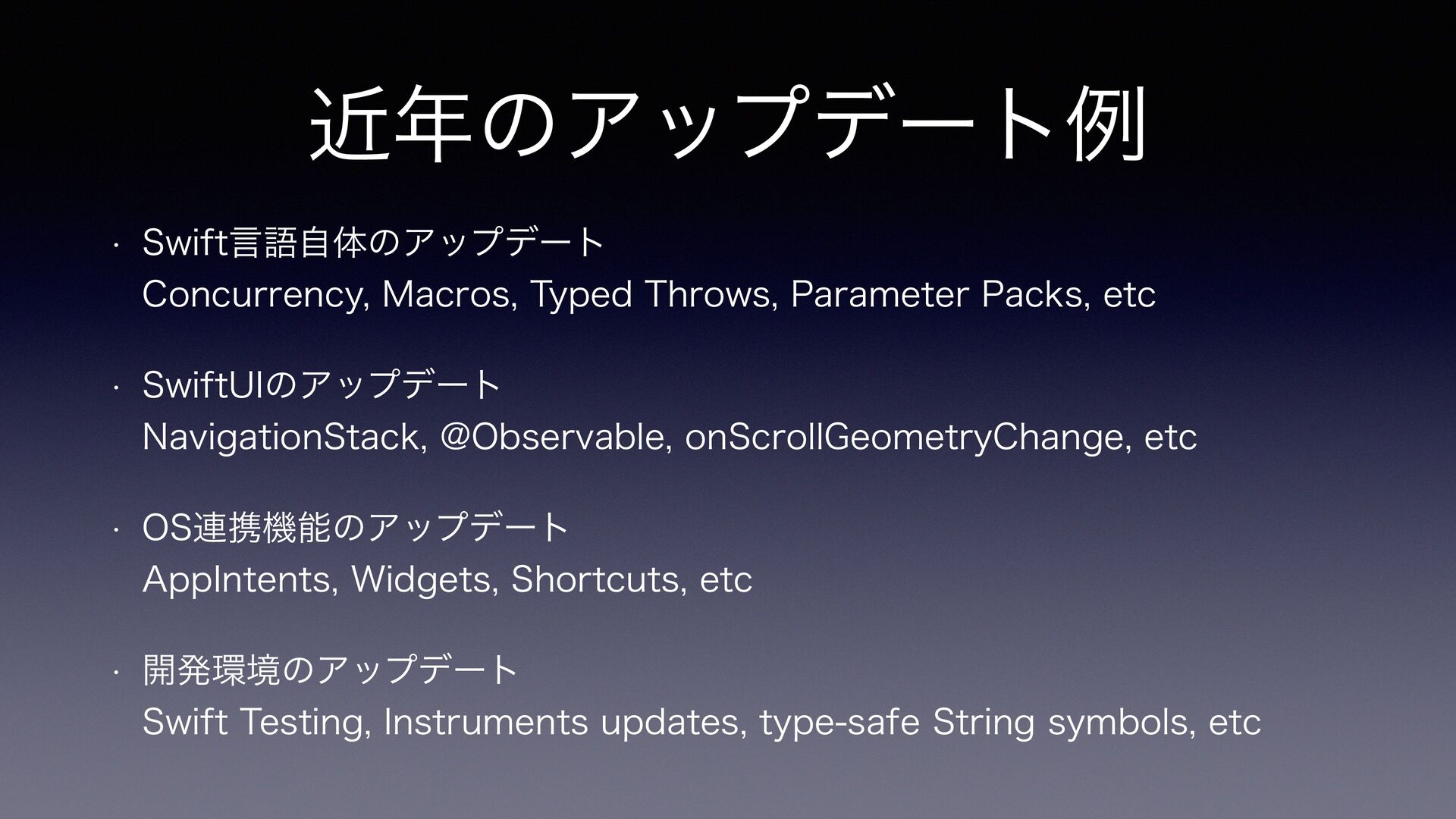 近年のアップデート例

• Swift言語自体のアップデート
Concurrency, Macros, Typed Throws, Parameter Packs, etc

• SwiftUIのアップデート
NavigationStack, @Observable, onScrollGeometryChange, etc

• OS連携機能のアップデート
AppIntents, Widgets, Shortcuts, etc

• 開発環境のアップデート
Swift Testing, Instruments updates, type-safe String symbols, etc